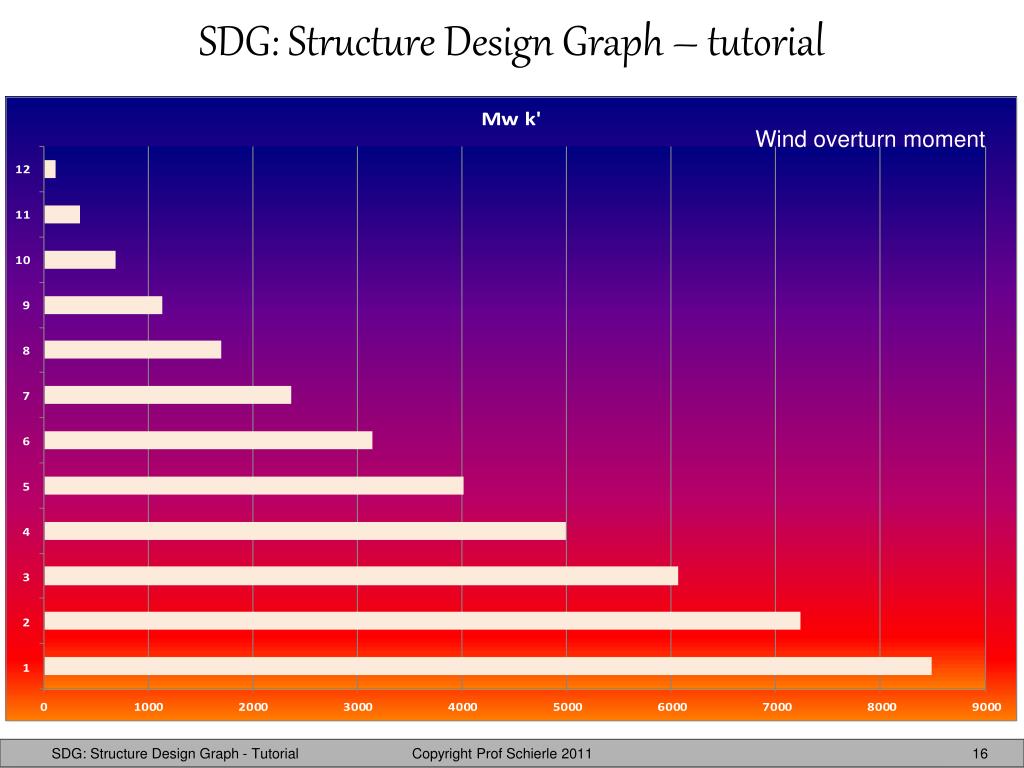 SDG: Structure Design Graph – tutorial

Mw k'

Wind overturn moment

12
11
10
9
8
7
6
5
4
3
2
1

0 1000 2000 3000 4000 5000 6000 7000 8000 9000

SDG: Structure Design Graph - Tutorial Copyright Prof Schierle 2011 16